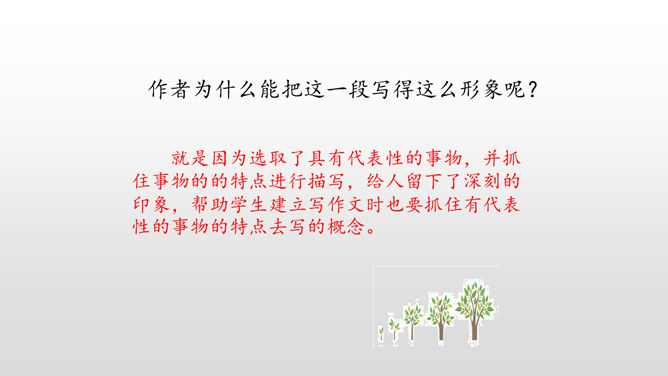 作者为什么能把这一段写得这么形象呢？

就是因为选取了具有代表性的事物，并抓住事物的的特点进行描写，给人留下了深刻的印象，帮助学生建立写作文时也要抓住有代表性的事物的特点去写的概念。